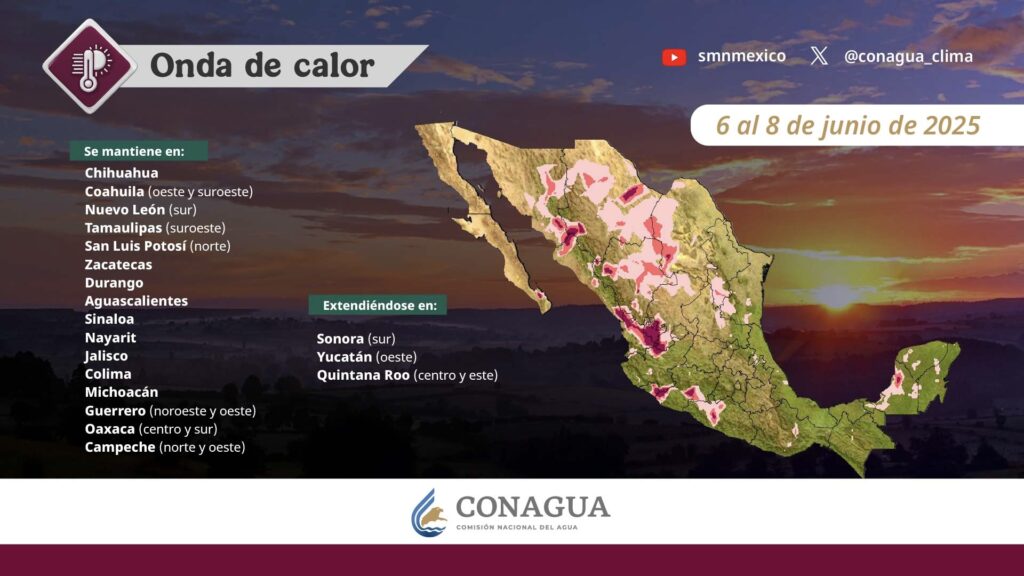 Onda de calor

smnmexico
@conagua_clima

6 al 8 de junio de 2025

Se mantiene en:
Chihuahua
Coahuila (oeste y suroeste)
Nuevo León (sur)
Tamaulipas (suroeste)
San Luis Potosí (norte)
Zacatecas
Durango
Aguascalientes
Sinaloa
Nayarit
Jalisco
Colima
Michoacán
Guerrero (noroeste y oeste)
Oaxaca (centro y sur)
Campeche (norte y oeste)

Extendiéndose en:
Sonora (sur)
Yucatán (oeste)
Quintana Roo (centro y este)

CONAGUA
COMISIÓN NACIONAL DEL AGUA